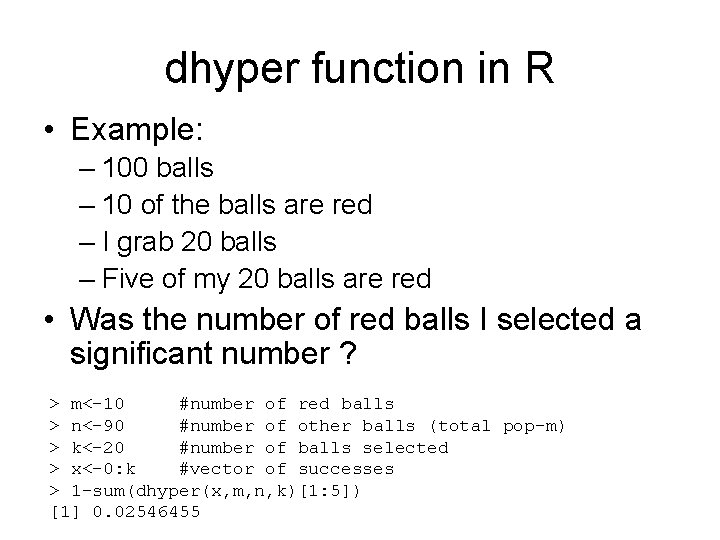 dhyper function in R

• Example:
– 100 balls
– 10 of the balls are red
– I grab 20 balls
– Five of my 20 balls are red

• Was the number of red balls I selected a significant number ?

> m<-10     #number of red balls
> n<-90     #number of other balls (total pop-m)
> k<-20     #number of balls selected
> x<-0:k    #vector of successes
> 1-sum(dhyper(x,m,n,k)[1:5])
[1] 0.02546455